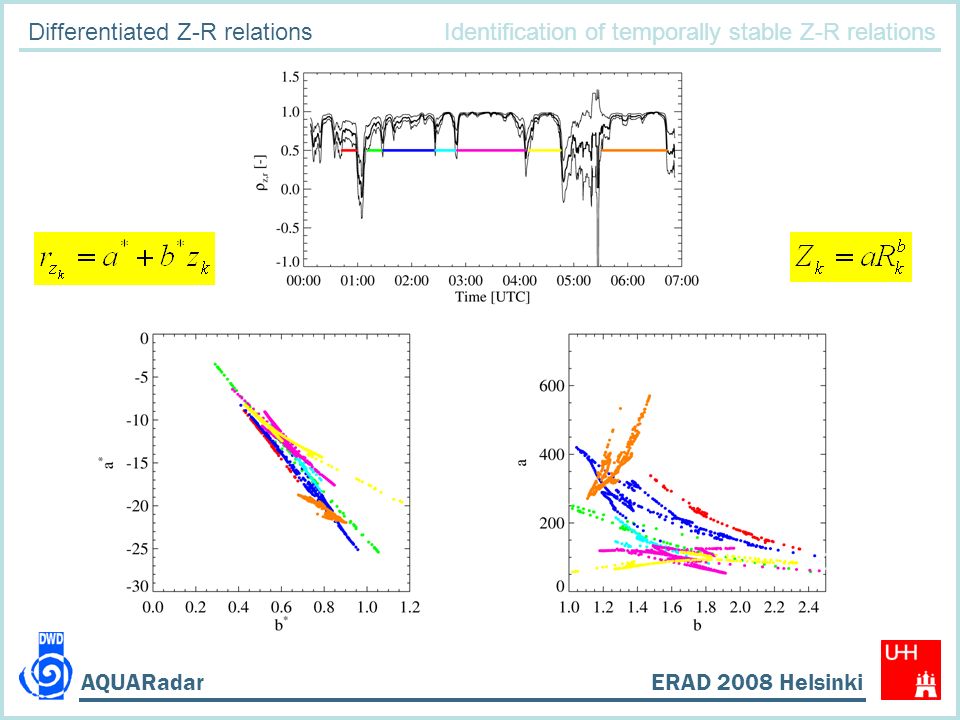 Differentiated Z-R relations

Identification of temporally stable Z-R relations

1.5
1.0
0.5
0.0
-0.5
-1.0
$\rho_{z,r}$ [-]
00:00 01:00 02:00 03:00 04:00 05:00 06:00 07:00
Time [UTC]

$r_{z_k} = a^* + b^* z_k$

$Z_k = aR_k^b$

0
-5
-10
-15
-20
-25
-30
$a^*$
0.0 0.2 0.4 0.6 0.8 1.0 1.2
$b^*$

600
400
200
0
a
1.0 1.2 1.4 1.6 1.8 2.0 2.2 2.4
b

DWD

AQUARadar

ERAD 2008 Helsinki

UHH